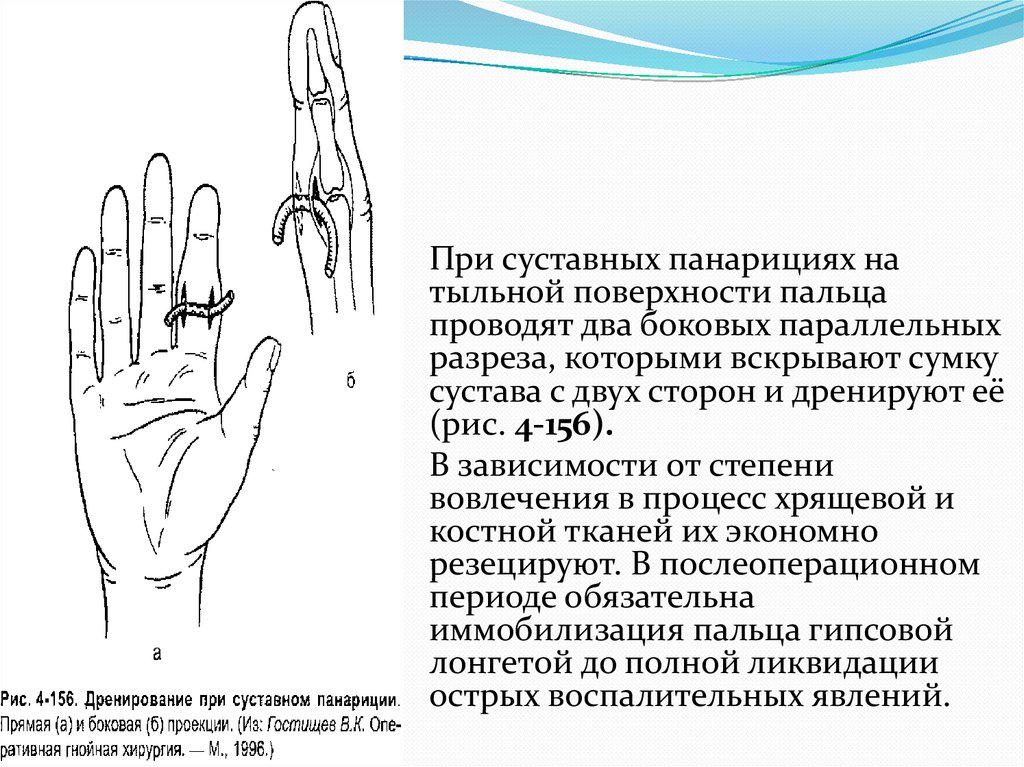 б

а

Рис. 4-156. Дренирование при суставном панариции. Прямая (а) и боковая (б) проекции. (Из: Гостищев В.К. Оперативная гнойная хирургия. — М., 1996.)

При суставных панарициях на тыльной поверхности пальца проводят два боковых параллельных разреза, которыми вскрывают сумку сустава с двух сторон и дренируют её (рис. 4-156).

В зависимости от степени вовлечения в процесс хрящевой и костной тканей их экономно резецируют. В послеоперационном периоде обязательна иммобилизация пальца гипсовой лонгетой до полной ликвидации острых воспалительных явлений.